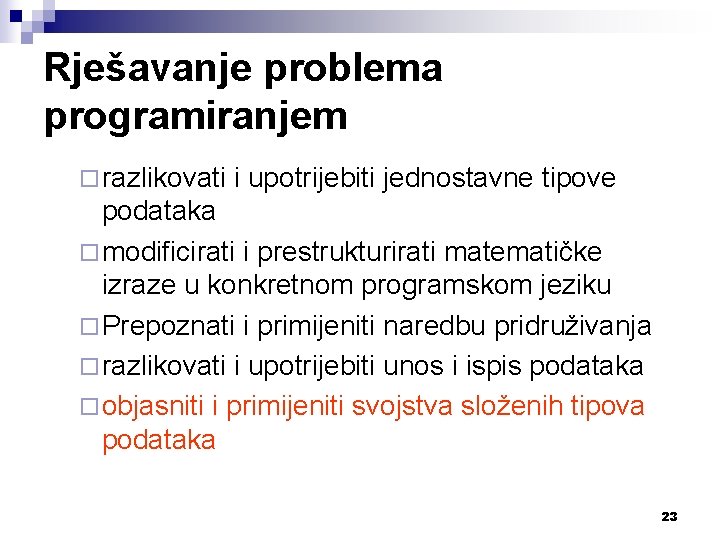 Rješavanje problema programiranjem

□ razlikovati i upotrijebiti jednostavne tipove podataka

□ modificirati i prestrukturirati matematičke izraze u konkretnom programskom jeziku

□ Prepoznati i primijeniti naredbu pridruživanja

□ razlikovati i upotrijebiti unos i ispis podataka

□ objasniti i primijeniti svojstva složenih tipova podataka

23